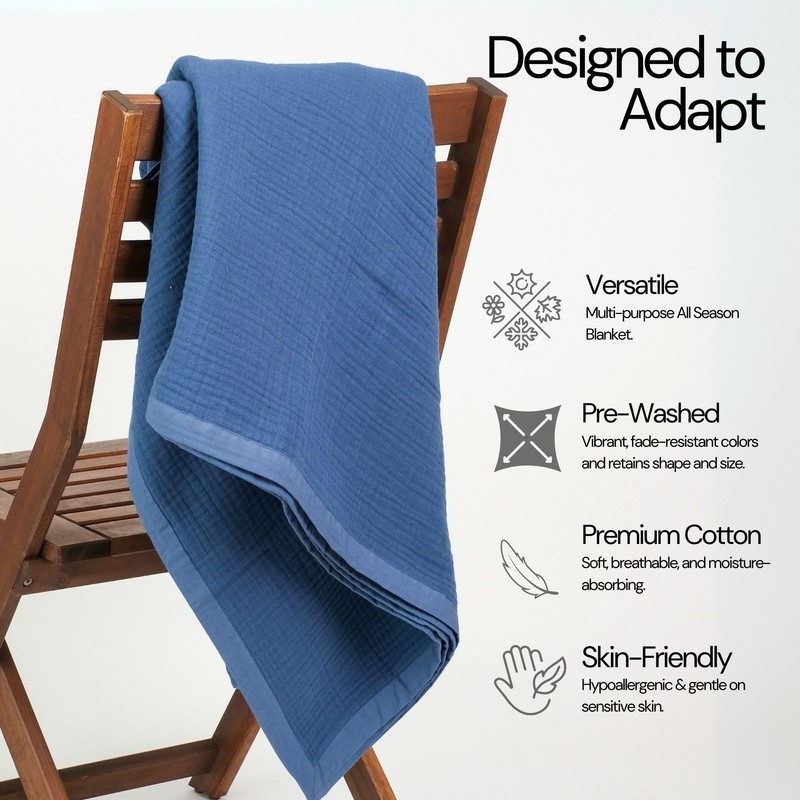 Designed to Adapt

Versatile
Multi-purpose All Season Blanket.

Pre-Washed
Vibrant, fade-resistant colors and retains shape and size.

Premium Cotton
Soft, breathable, and moisture-absorbing.

Skin-Friendly
Hypoallergenic & gentle on sensitive skin.